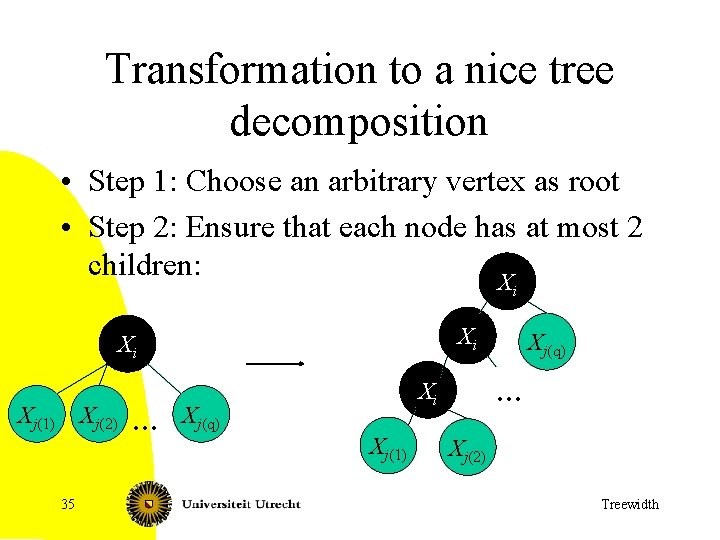 Transformation to a nice tree decomposition

• Step 1: Choose an arbitrary vertex as root
• Step 2: Ensure that each node has at most 2 children:

$X_i$

$X_{j(1)}$ $X_{j(2)}$ … $X_{j(q)}$

$X_i$

$X_i$ $X_{j(q)}$

$X_i$ …

$X_{j(1)}$ $X_{j(2)}$

35 Universiteit Utrecht Treewidth